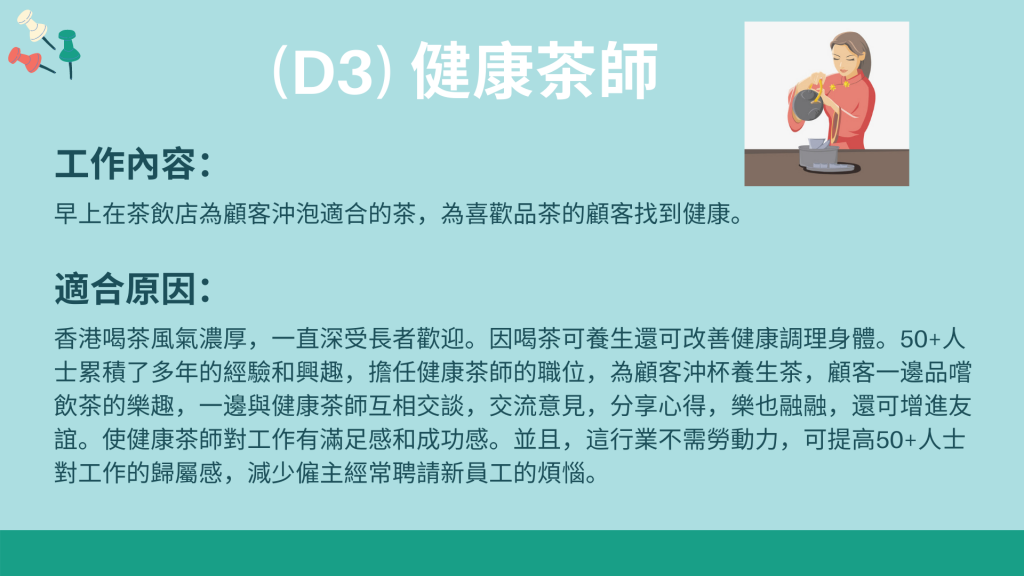 (D3) 健康茶師

工作內容：

早上在茶飲店為顧客沖泡適合的茶，為喜歡品茶的顧客找到健康。

適合原因：

香港喝茶風氣濃厚，一直深受長者歡迎。因喝茶可養生還可改善健康調理身體。50+人士累積了多年的經驗和興趣，擔任健康茶師的職位，為顧客沖杯養生茶，顧客一邊品嚐飲茶的樂趣，一邊與健康茶師互相交談，交流意見，分享心得，樂也融融，還可增進友誼。使健康茶師對工作有滿足感和成功感。並且，這行業不需勞動力，可提高50+人士對工作的歸屬感，減少僱主經常聘請新員工的煩惱。